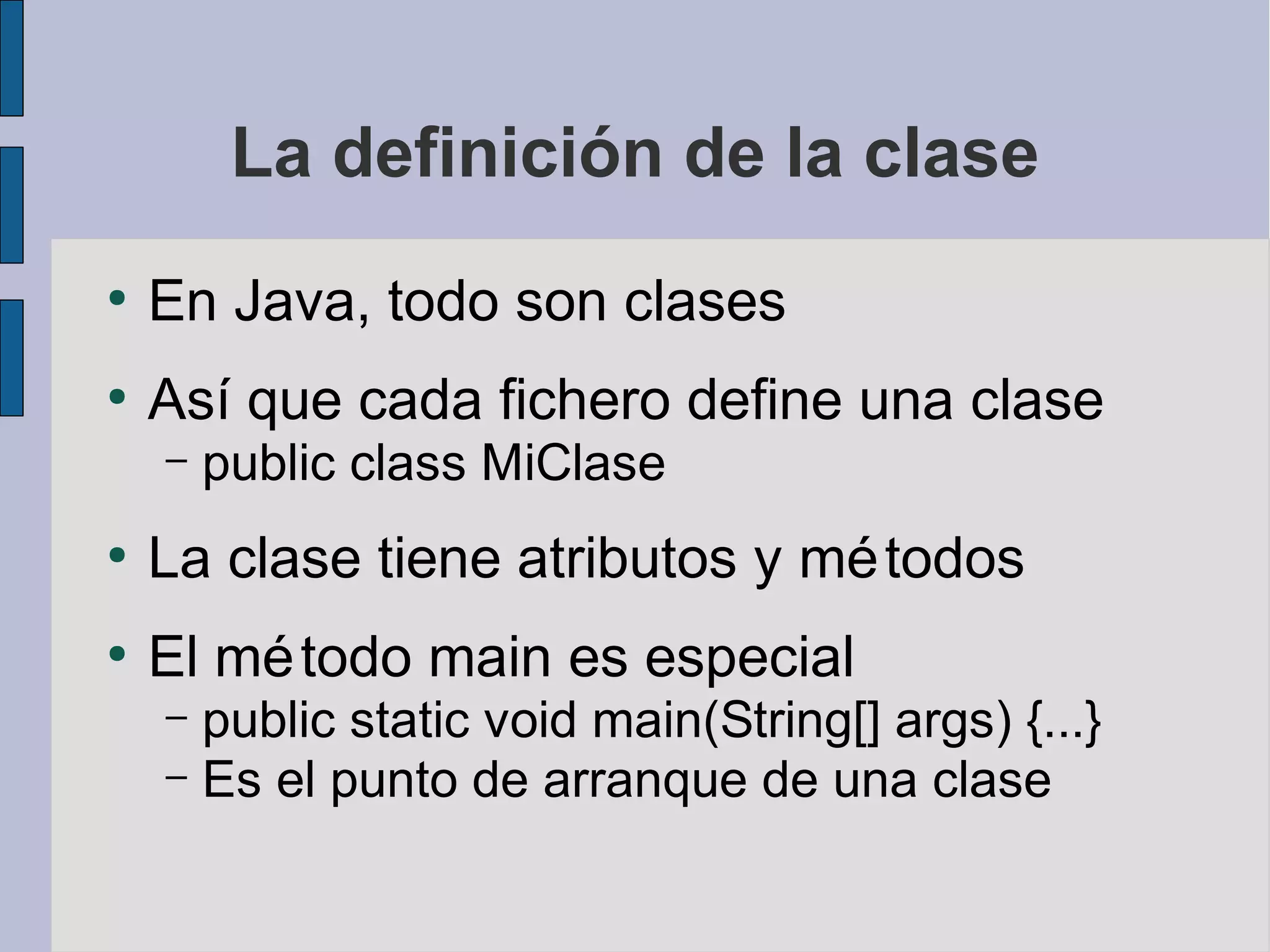 La definición de la clase

• En Java, todo son clases
• Así que cada fichero define una clase
– public class MiClase
• La clase tiene atributos y métodos
• El método main es especial
– public static void main(String[] args) {...}
– Es el punto de arranque de una clase